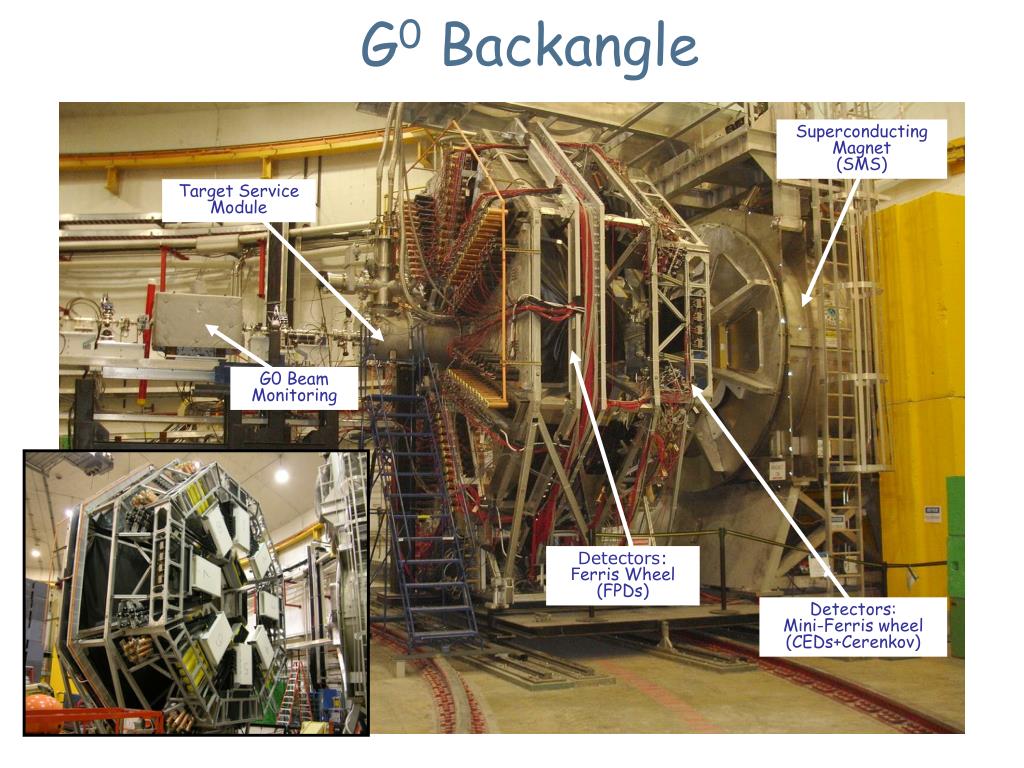 $G^0$ Backangle

Target Service Module

Superconducting Magnet (SMS)

G0 Beam Monitoring

Detectors: Ferris Wheel (FPDs)

Detectors: Mini-Ferris wheel (CEDs+Cerenkov)